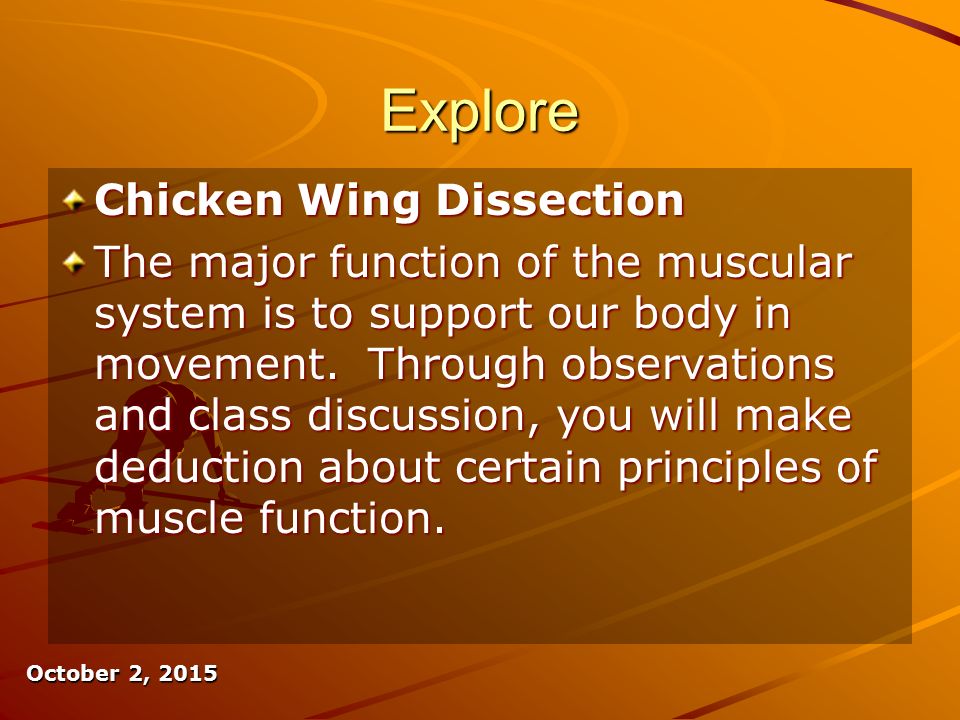 Explore

Chicken Wing Dissection

The major function of the muscular system is to support our body in movement.  Through observations and class discussion, you will make deduction about certain principles of muscle function.

October 2, 2015